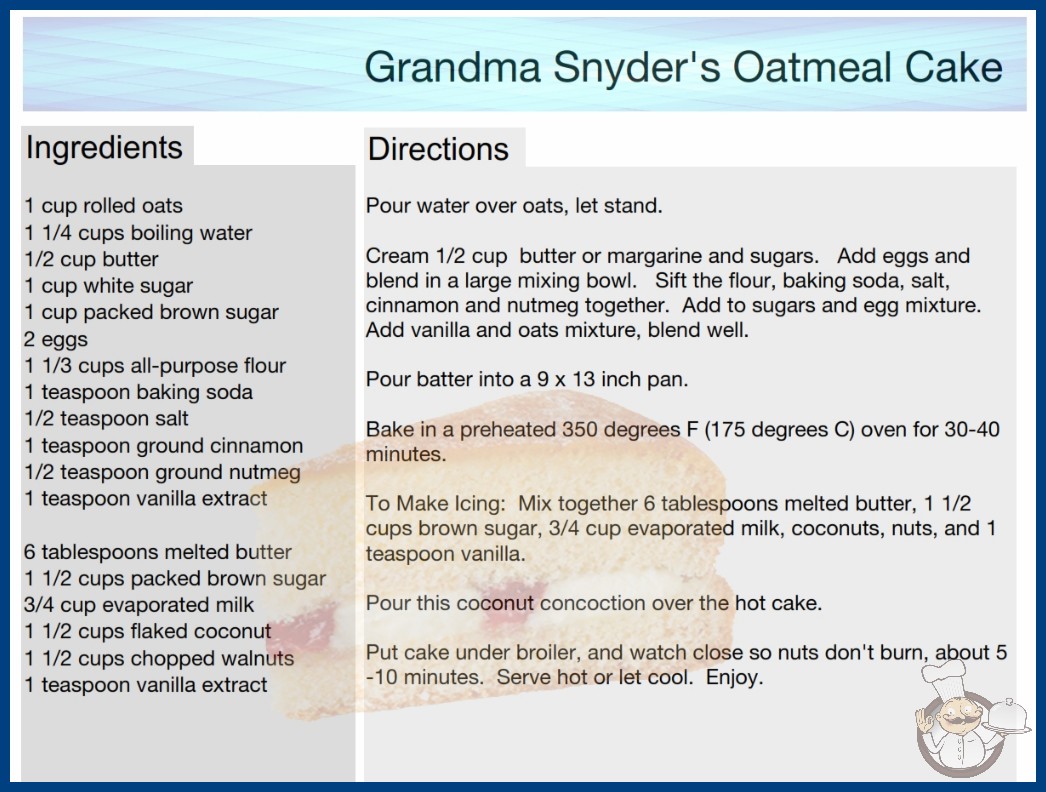 Grandma Snyder's Oatmeal Cake

Ingredients

1 cup rolled oats
1 1/4 cups boiling water
1/2 cup butter
1 cup white sugar
1 cup packed brown sugar
2 eggs
1 1/3 cups all-purpose flour
1 teaspoon baking soda
1/2 teaspoon salt
1 teaspoon ground cinnamon
1/2 teaspoon ground nutmeg
1 teaspoon vanilla extract

6 tablespoons melted butter
1 1/2 cups packed brown sugar
3/4 cup evaporated milk
1 1/2 cups flaked coconut
1 1/2 cups chopped walnuts
1 teaspoon vanilla extract

Directions

Pour water over oats, let stand.

Cream 1/2 cup butter or margarine and sugars. Add eggs and blend in a large mixing bowl. Sift the flour, baking soda, salt, cinnamon and nutmeg together. Add to sugars and egg mixture. Add vanilla and oats mixture, blend well.

Pour batter into a 9 x 13 inch pan.

Bake in a preheated 350 degrees F (175 degrees C) oven for 30-40 minutes.

To Make Icing: Mix together 6 tablespoons melted butter, 1 1/2 cups brown sugar, 3/4 cup evaporated milk, coconuts, nuts, and 1 teaspoon vanilla.

Pour this coconut concoction over the hot cake.

Put cake under broiler, and watch close so nuts don't burn, about 5 -10 minutes. Serve hot or let cool. Enjoy.